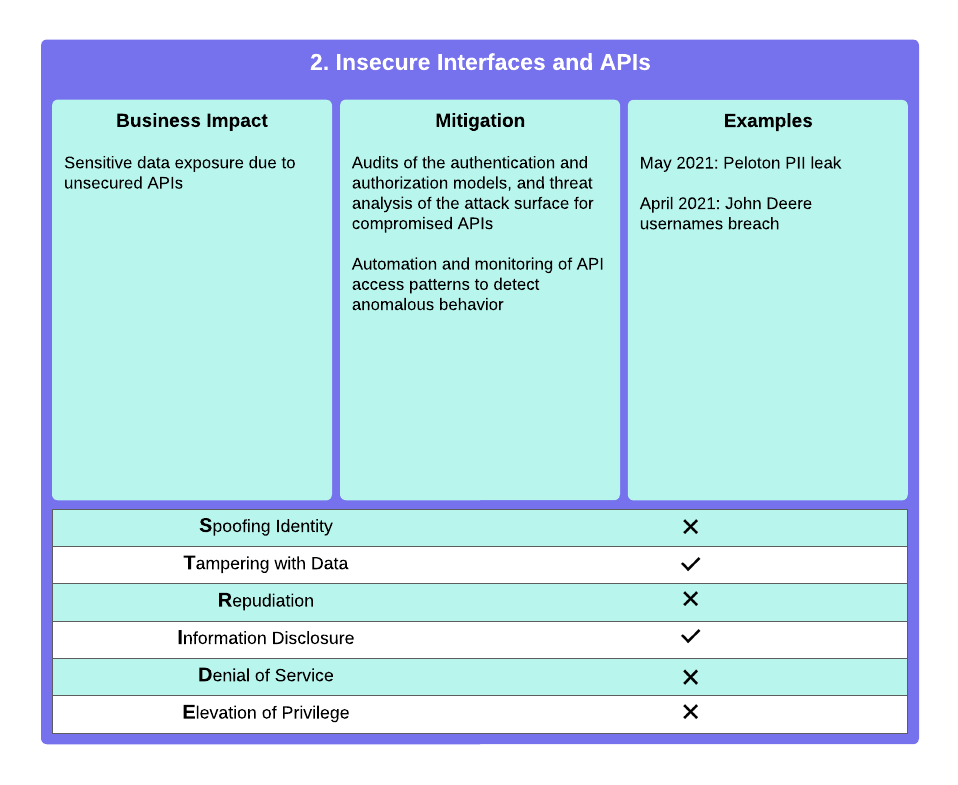 2. Insecure Interfaces and APIs

Business Impact

Sensitive data exposure due to unsecured APIs

Mitigation

Audits of the authentication and authorization models, and threat analysis of the attack surface for compromised APIs

Automation and monitoring of API access patterns to detect anomalous behavior

Examples

May 2021: Peloton PII leak

April 2021: John Deere usernames breach

| | |
|---|---|
| Spoofing Identity | ✕ |
| Tampering with Data | ✓ |
| Repudiation | ✕ |
| Information Disclosure | ✓ |
| Denial of Service | ✕ |
| Elevation of Privilege | ✕ |